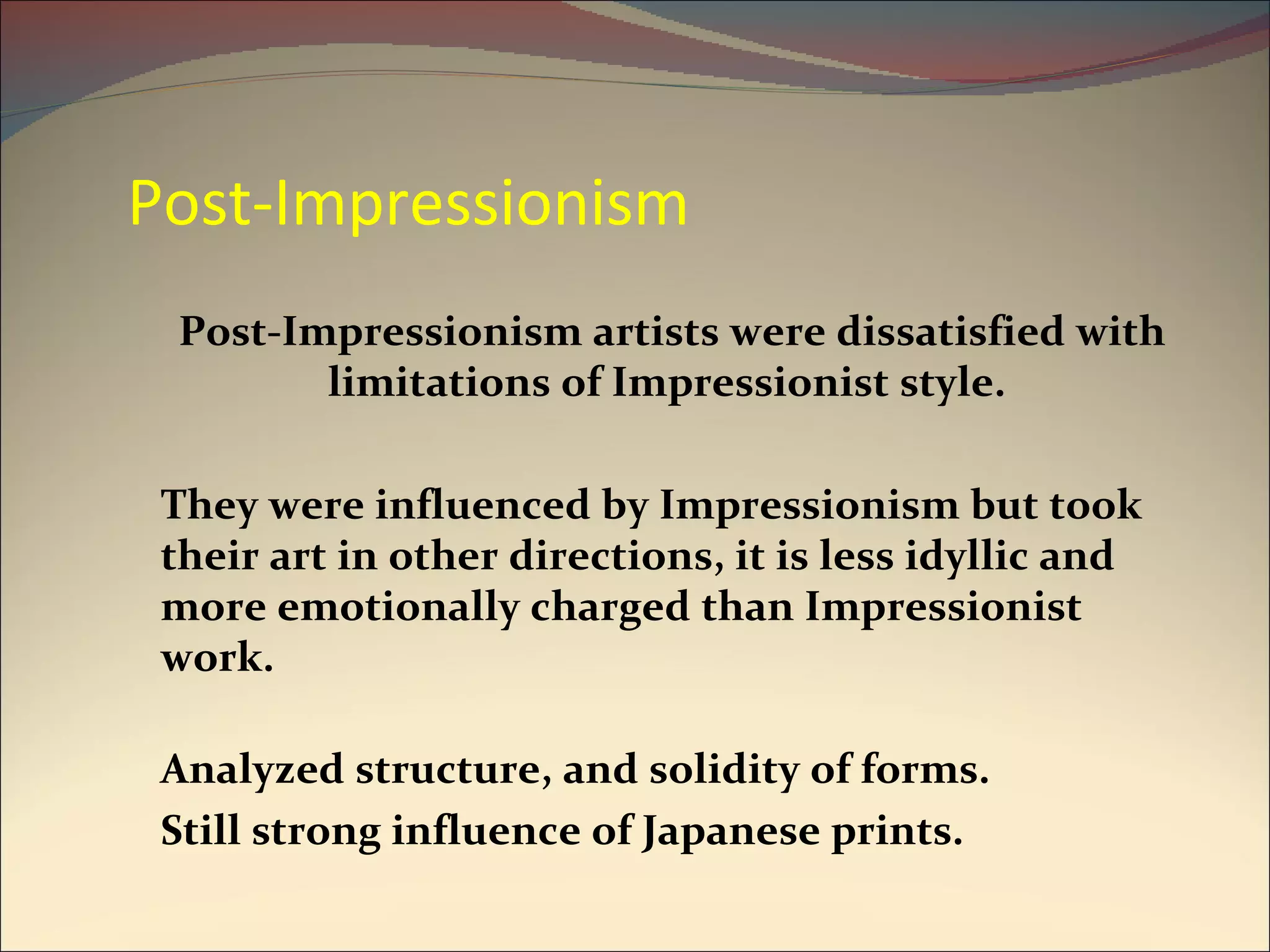 Post-Impressionism

Post-Impressionism artists were dissatisfied with limitations of Impressionist style.

They were influenced by Impressionism but took their art in other directions, it is less idyllic and more emotionally charged than Impressionist work.

Analyzed structure, and solidity of forms.

Still strong influence of Japanese prints.